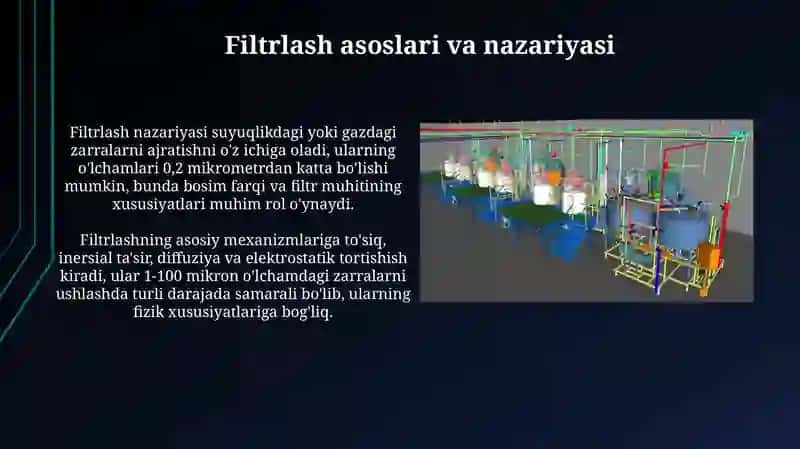 Filtrlash asoslari va nazariyasi

Filtrlash nazariyasi suyuqlikdagi yoki gazdagi zarralarni ajratishni o'z ichiga oladi, ularning o'lchamlari 0,2 mikrometrdan katta bo'lishi mumkin, bunda bosim farqi va filtr muhitining xususiyatlari muhim rol o'ynaydi.

Filtrlashning asosiy mexanizmlariga to'siq, inersial ta'sir, diffuziya va elektrostatik tortishish kiradi, ular 1-100 mikron o'lchamdagi zarralarni ushlashda turli darajada samarali bo'lib, ularning fizik xususiyatlariga bog'liq.